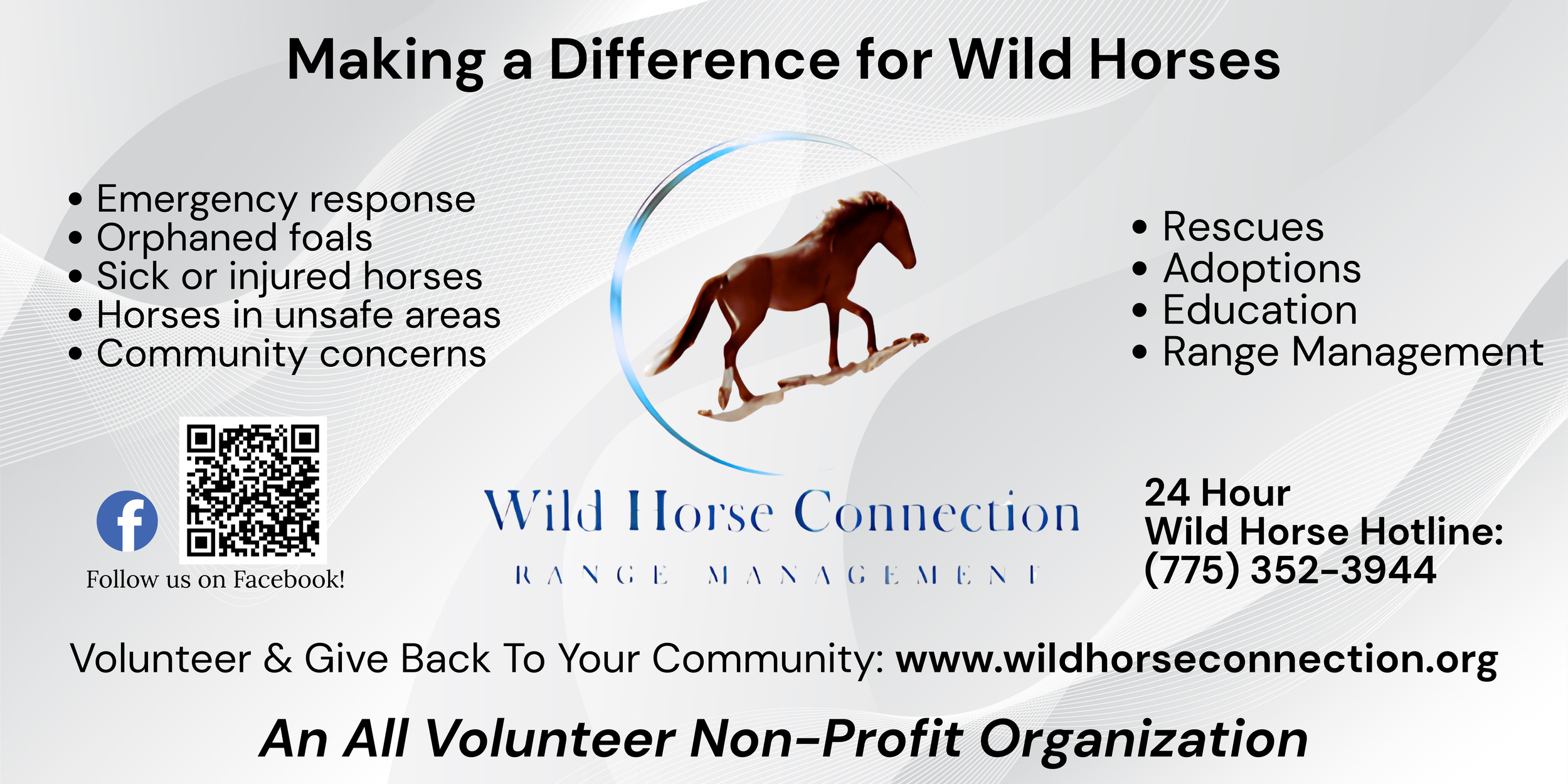 Making a Difference for Wild Horses

• Emergency response
• Orphaned foals
• Sick or injured horses
• Horses in unsafe areas
• Community concerns

• Rescues
• Adoptions
• Education
• Range Management

Follow us on Facebook!

Wild Horse Connection
RANGE MANAGEMENT

24 Hour
Wild Horse Hotline:
(775) 352-3944

Volunteer & Give Back To Your Community: www.wildhorseconnection.org

An All Volunteer Non-Profit Organization